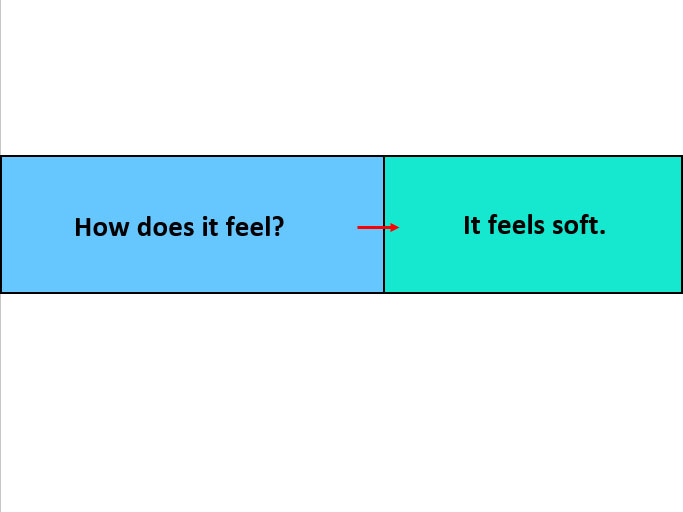 How does it feel?

It feels soft.